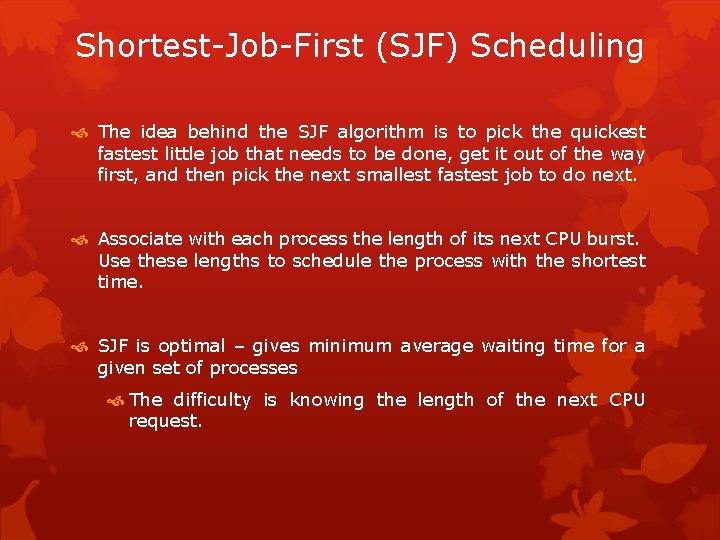 Shortest-Job-First (SJF) Scheduling

The idea behind the SJF algorithm is to pick the quickest fastest little job that needs to be done, get it out of the way first, and then pick the next smallest fastest job to do next.

Associate with each process the length of its next CPU burst. Use these lengths to schedule the process with the shortest time.

SJF is optimal – gives minimum average waiting time for a given set of processes

The difficulty is knowing the length of the next CPU request.